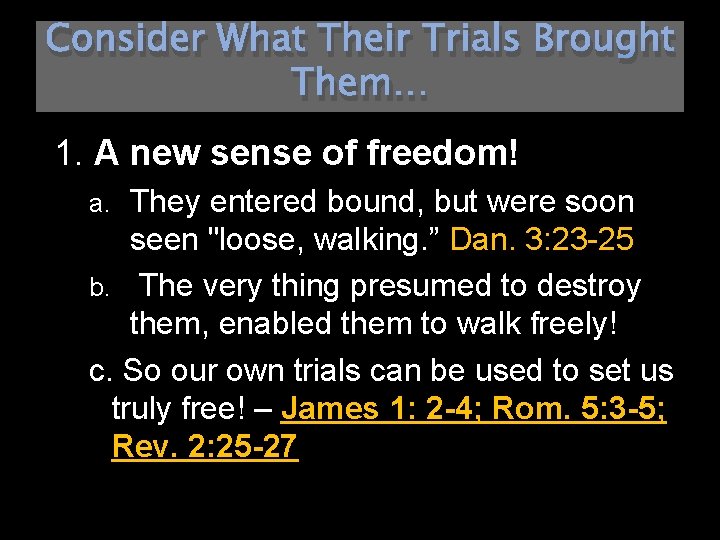 Consider What Their Trials Brought Them…

1. A new sense of freedom!

a. They entered bound, but were soon seen "loose, walking.” Dan. 3:23-25

b. The very thing presumed to destroy them, enabled them to walk freely!

c. So our own trials can be used to set us truly free! – James 1: 2-4; Rom. 5:3-5; Rev. 2:25-27